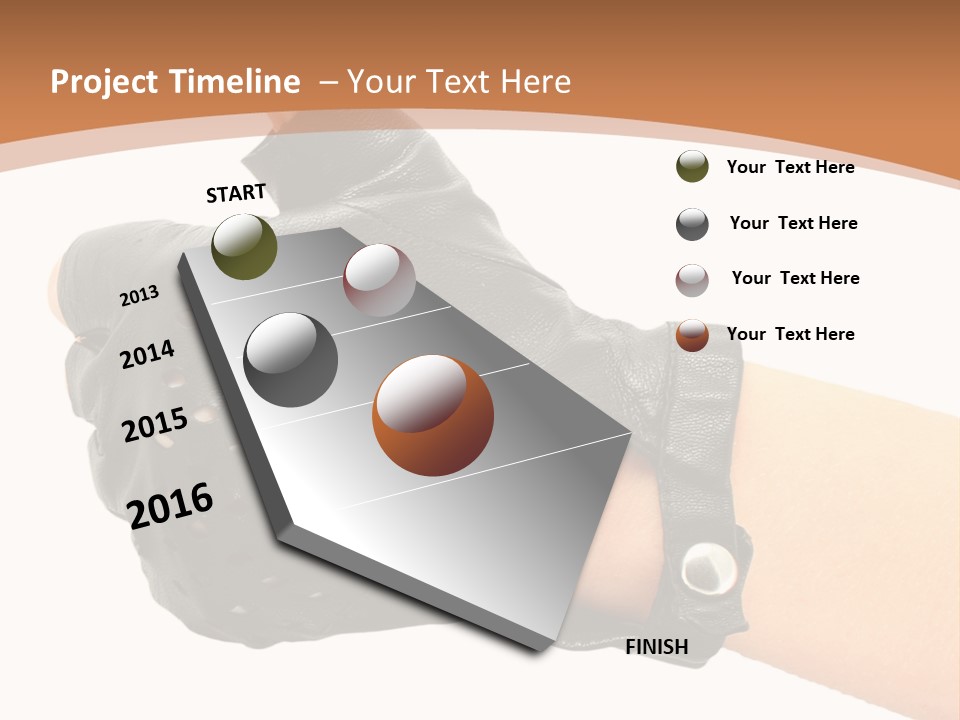 Project Timeline – Your Text Here

START

2013

2014

2015

2016

FINISH

Your Text Here

Your Text Here

Your Text Here

Your Text Here